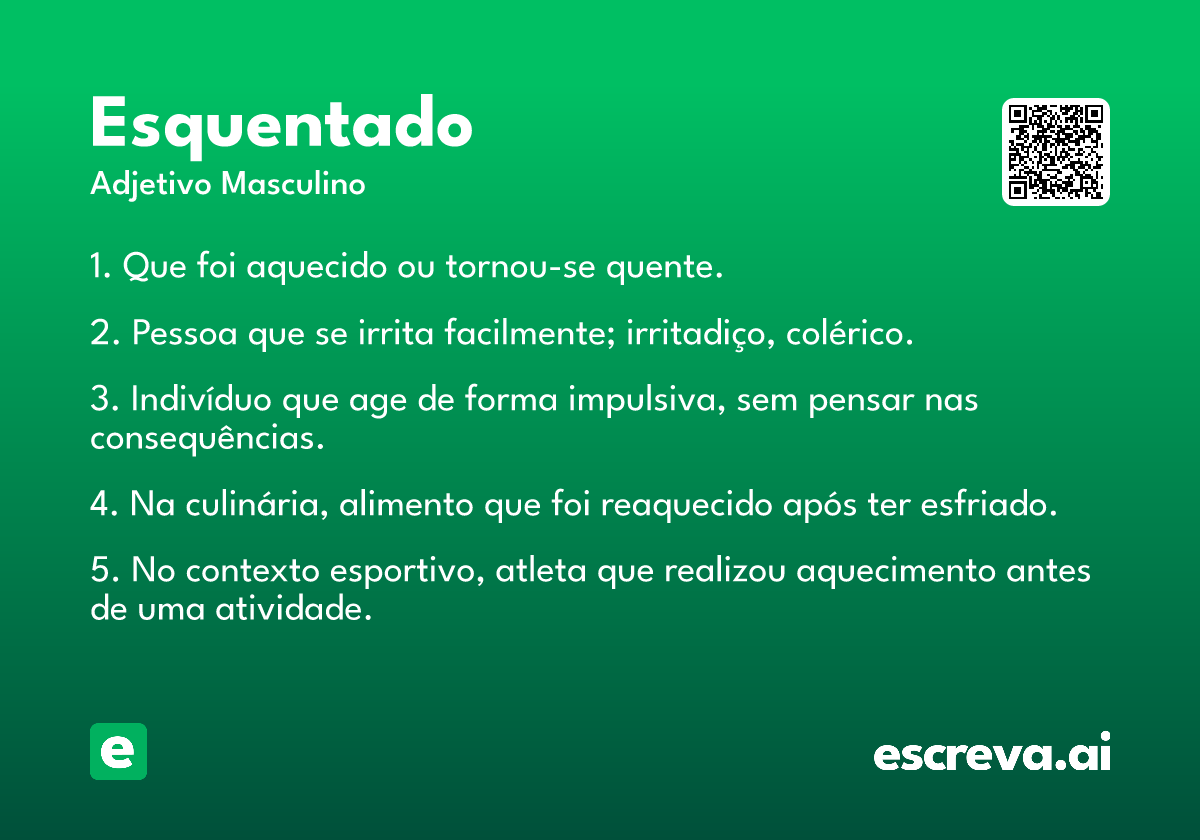 Esquentado
Adjetivo Masculino

1. Que foi aquecido ou tornou-se quente.

2. Pessoa que se irrita facilmente; irritadiço, colérico.

3. Indivíduo que age de forma impulsiva, sem pensar nas consequências.

4. Na culinária, alimento que foi reaquecido após ter esfriado.

5. No contexto esportivo, atleta que realizou aquecimento antes de uma atividade.

e

escreva.ai